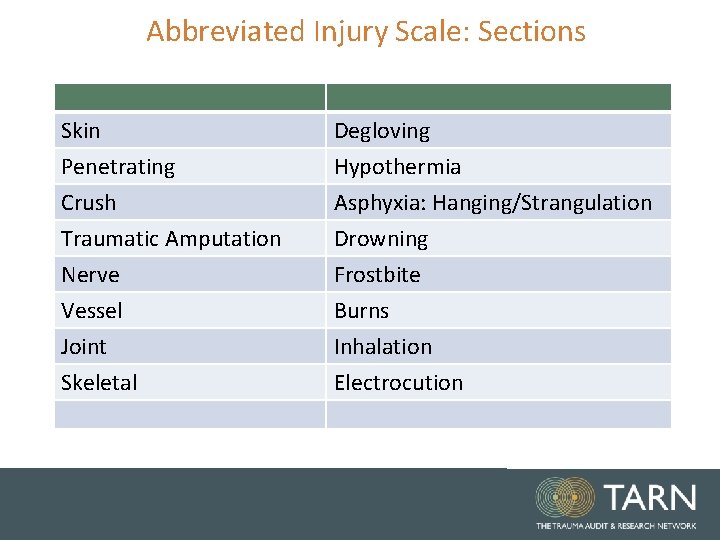 Abbreviated Injury Scale: Sections

| | |
|---|---|
| Skin | Degloving |
| Penetrating | Hypothermia |
| Crush | Asphyxia: Hanging/Strangulation |
| Traumatic Amputation | Drowning |
| Nerve | Frostbite |
| Vessel | Burns |
| Joint | Inhalation |
| Skeletal | Electrocution |
| | |

TARN
THE TRAUMA AUDIT & RESEARCH NETWORK